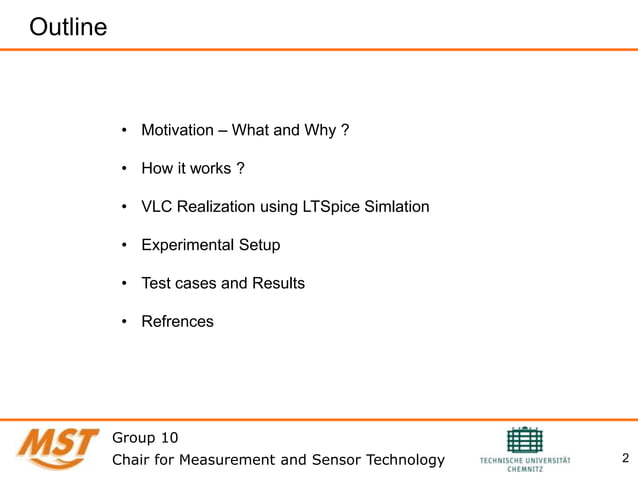 Outline

• Motivation – What and Why ?

• How it works ?

• VLC Realization using LTSpice Simlation

• Experimental Setup

• Test cases and Results

• Refrences

MST

Group 10
Chair for Measurement and Sensor Technology

TECHNISCHE UNIVERSITÄT CHEMNITZ

2